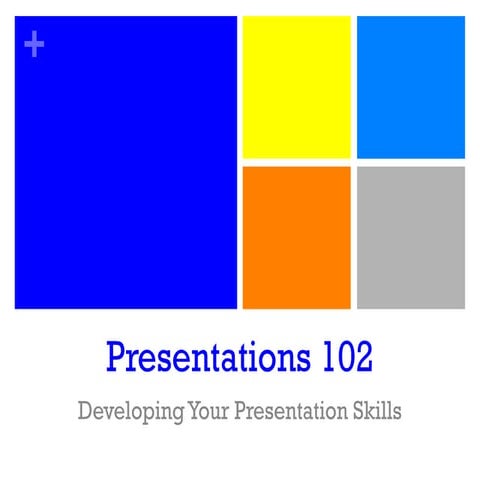 +

Presentations 102

Developing Your Presentation Skills